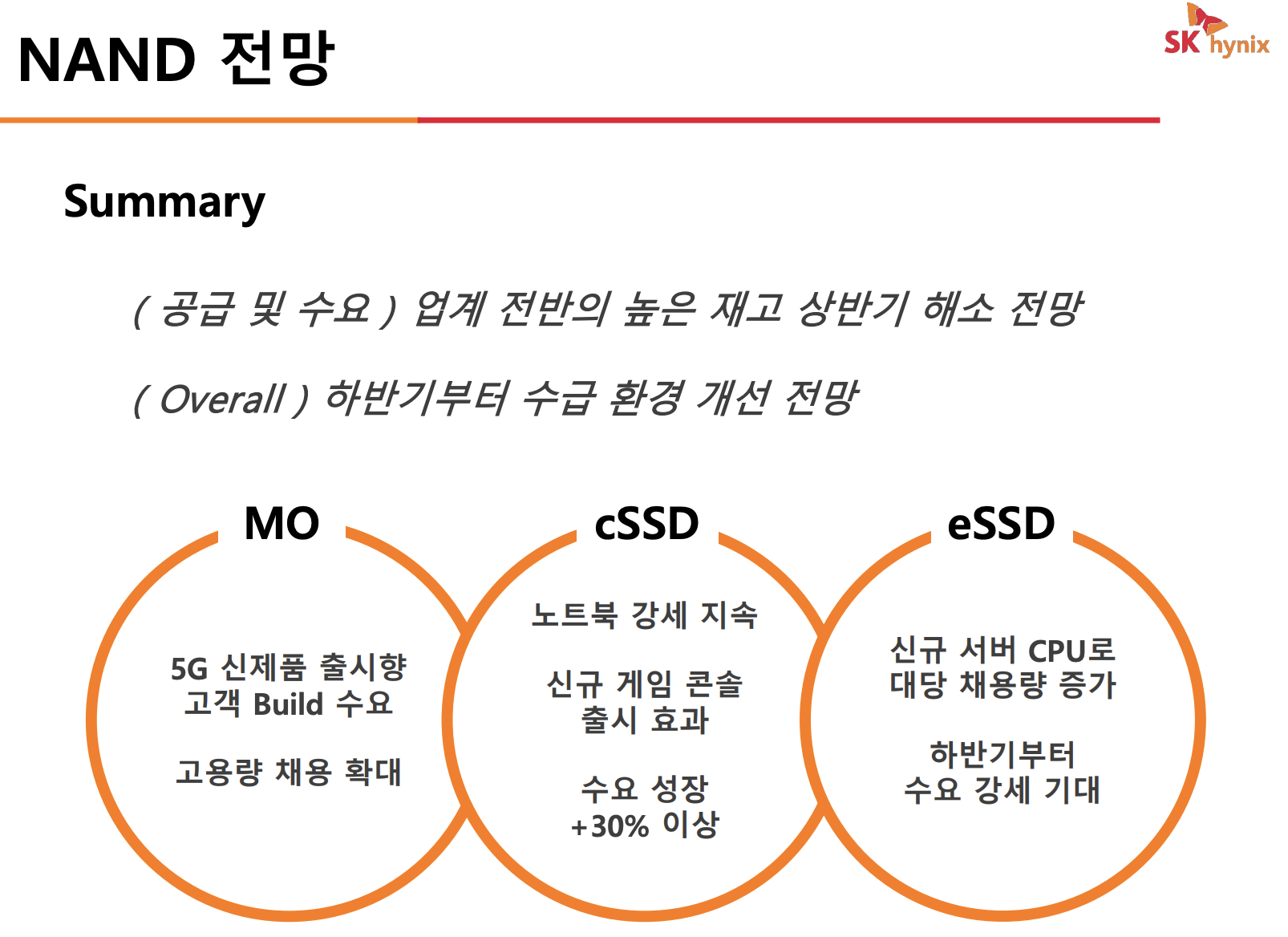 NAND 전망

SK hynix

Summary

( 공급 및 수요 ) 업계 전반의 높은 재고 상반기 해소 전망

( Overall ) 하반기부터 수급 환경 개선 전망

MO

5G 신제품 출시향 고객 Build 수요

고용량 채용 확대

cSSD

노트북 강세 지속

신규 게임 콘솔 출시 효과

수요 성장 +30% 이상

eSSD

신규 서버 CPU로 대당 채용량 증가

하반기부터 수요 강세 기대